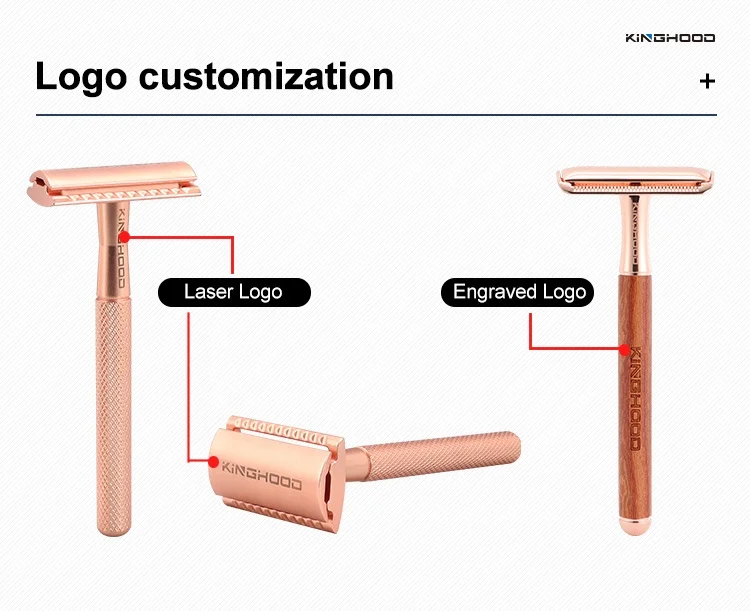 KINGHOOD

Logo customization

+

KINGHOOD

Laser Logo

Engraved Logo

KINGHOOD

KINGHOOD

KINGHOOD